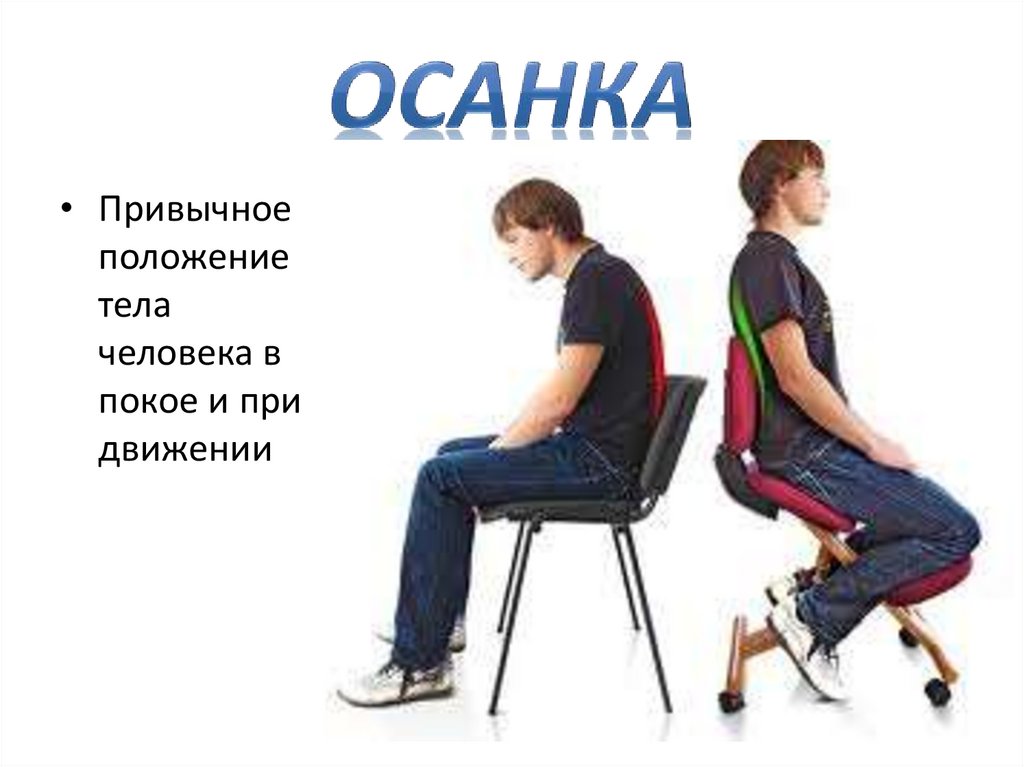 ОСАНКА

• Привычное положение тела человека в покое и при движении